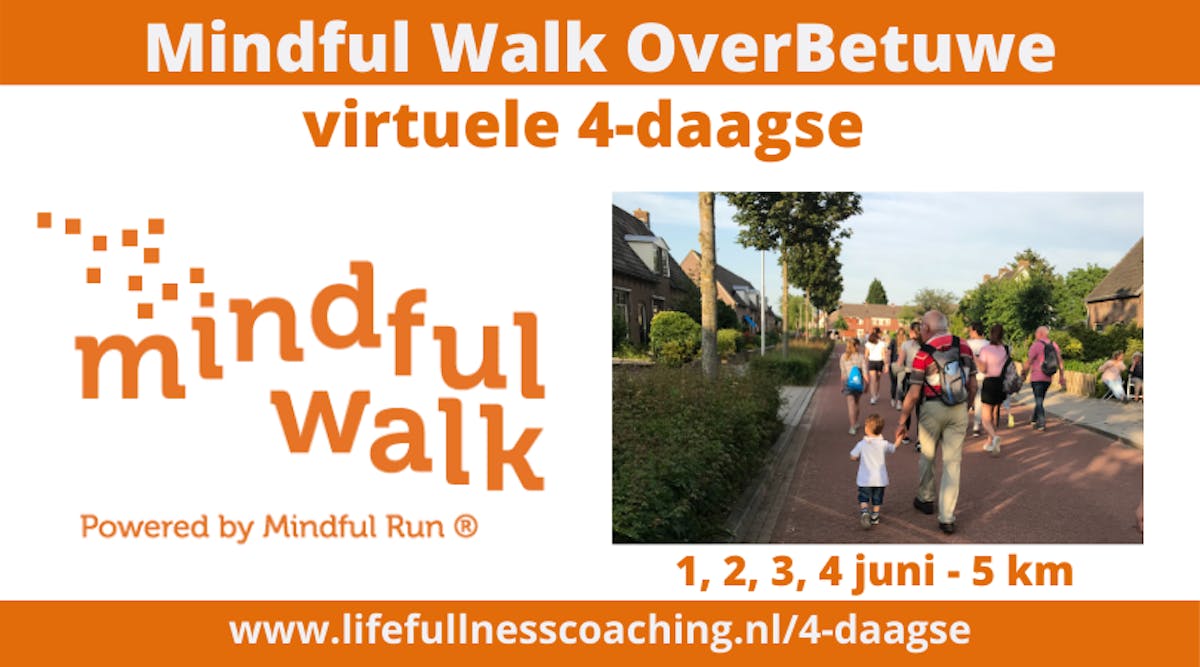 Mindful Walk OverBetuwe

virtuele 4-daagse

mindful
walk

Powered by Mindful Run ®

1, 2, 3, 4 juni - 5 km

www.lifefullnesscoaching.nl/4-daagse